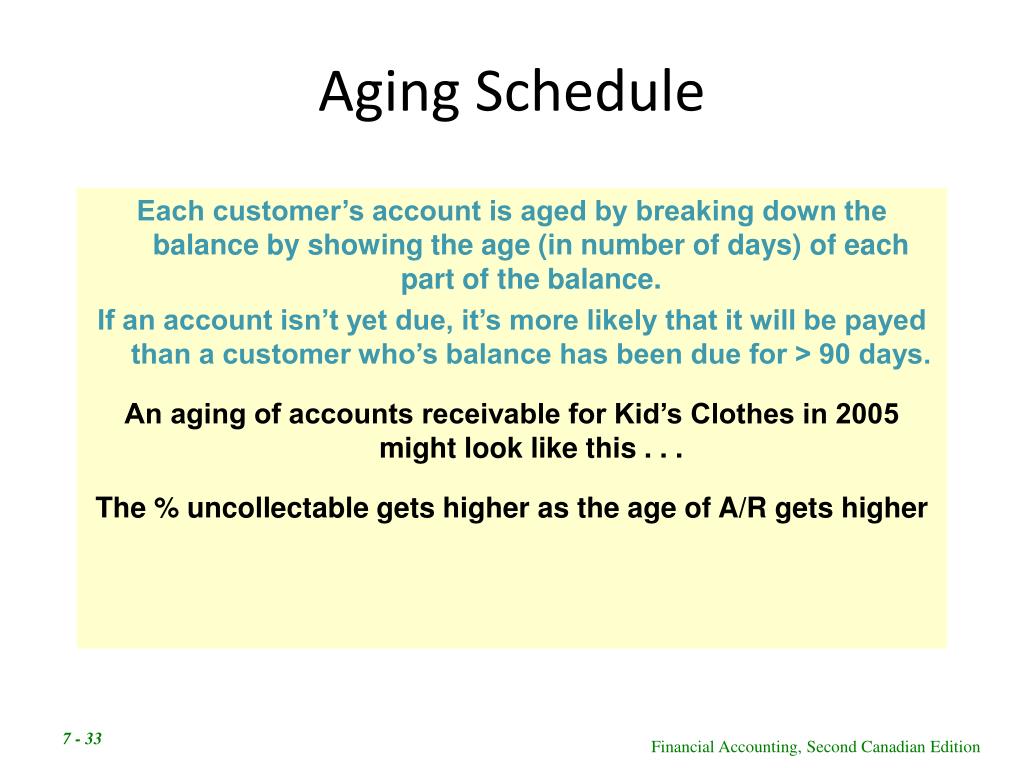 Aging Schedule

Each customer’s account is aged by breaking down the balance by showing the age (in number of days) of each part of the balance.

If an account isn’t yet due, it’s more likely that it will be payed than a customer who’s balance has been due for > 90 days.

An aging of accounts receivable for Kid’s Clothes in 2005 might look like this . . .

The % uncollectable gets higher as the age of A/R gets higher

7 - 33

Financial Accounting, Second Canadian Edition